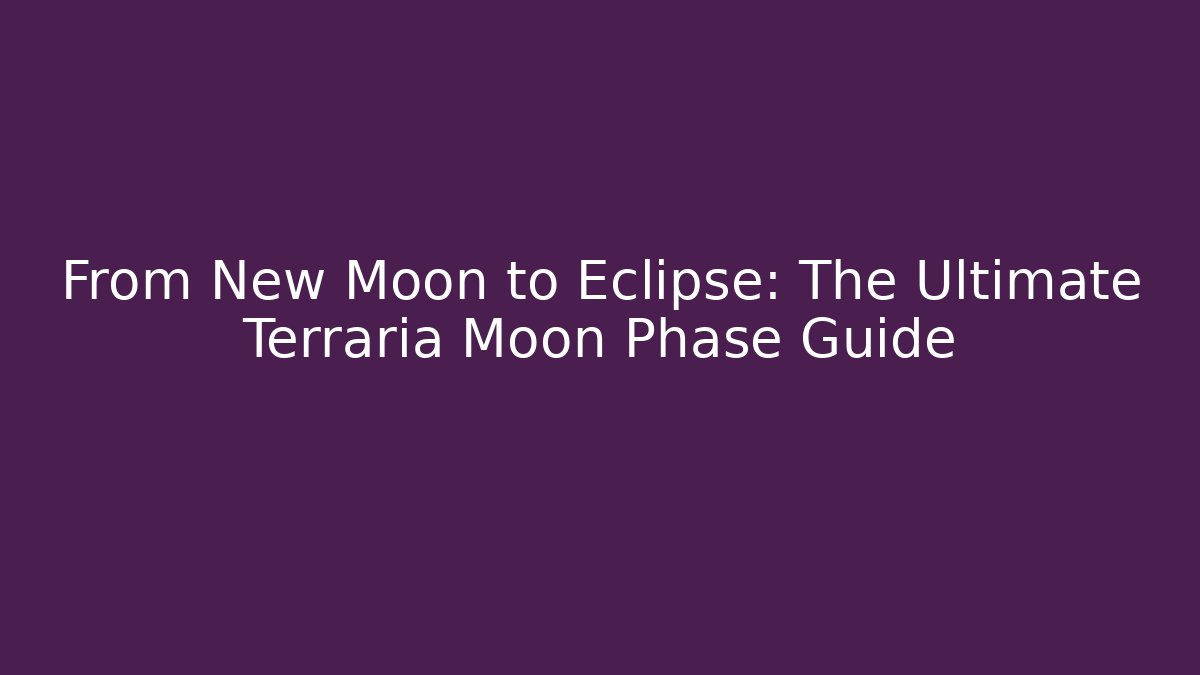 From New Moon to Eclipse: The Ultimate Terraria Moon Phase Guide